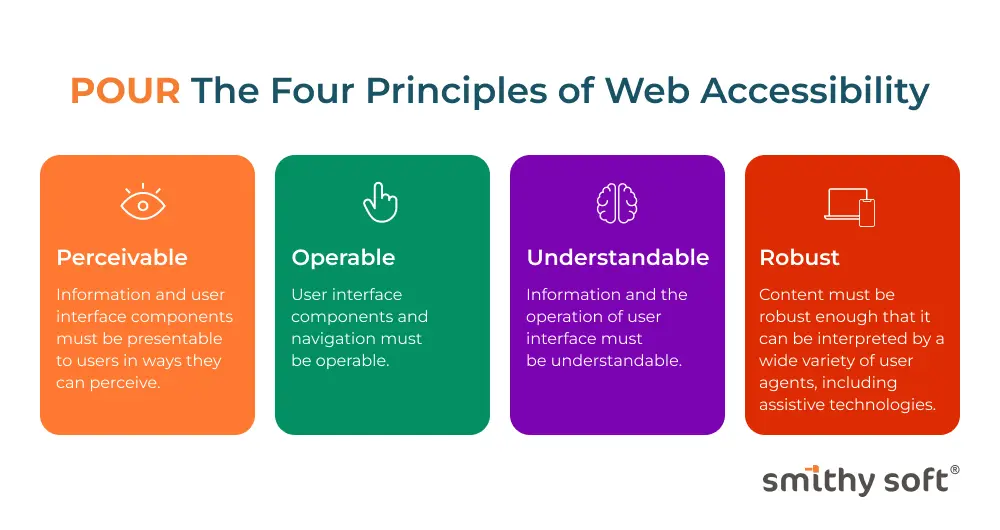 POUR The Four Principles of Web Accessibility

Perceivable

Information and user interface components must be presentable to users in ways they can perceive.

Operable

User interface components and navigation must be operable.

Understandable

Information and the operation of user interface must be understandable.

Robust

Content must be robust enough that it can be interpreted by a wide variety of user agents, including assistive technologies.

smithy soft®